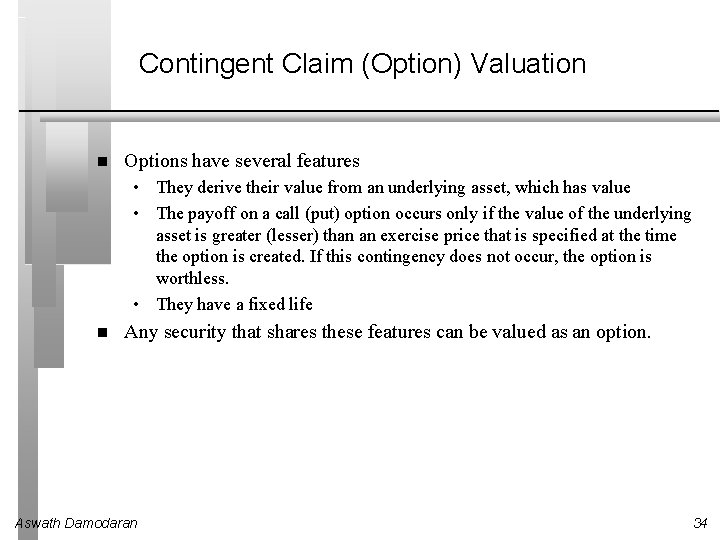 Contingent Claim (Option) Valuation

■ Options have several features

• They derive their value from an underlying asset, which has value

• The payoff on a call (put) option occurs only if the value of the underlying asset is greater (lesser) than an exercise price that is specified at the time the option is created. If this contingency does not occur, the option is worthless.

• They have a fixed life

■ Any security that shares these features can be valued as an option.

Aswath Damodaran

34